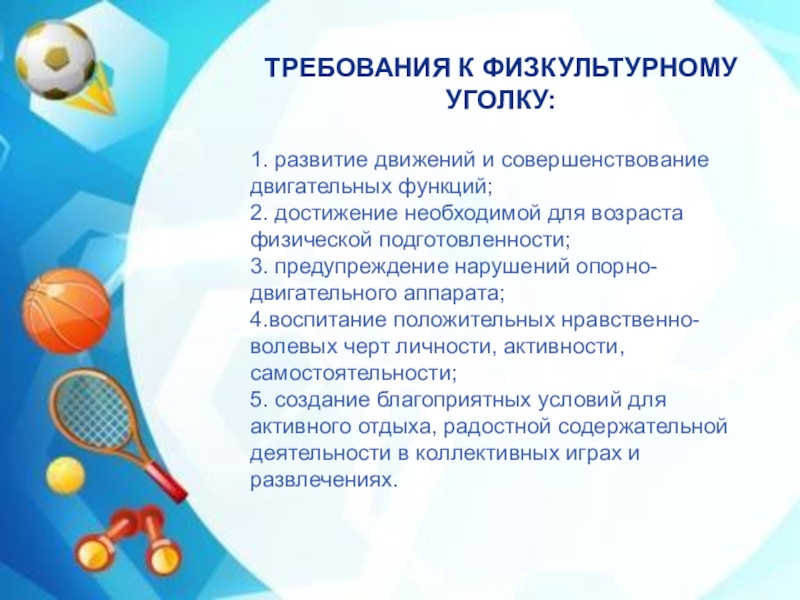 ТРЕБОВАНИЯ К ФИЗКУЛЬТУРНОМУ УГОЛКУ:

1. развитие движений и совершенствование двигательных функций;
2. достижение необходимой для возраста физической подготовленности;
3. предупреждение нарушений опорно-двигательного аппарата;
4.воспитание положительных нравственно-волевых черт личности, активности, самостоятельности;
5. создание благоприятных условий для активного отдыха, радостной содержательной деятельности в коллективных играх и развлечениях.